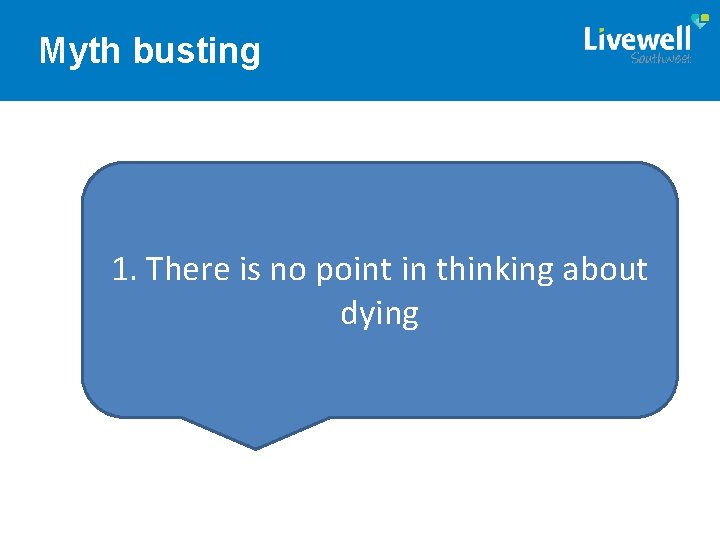 Myth busting

Livewell
Southwest

1. There is no point in thinking about dying